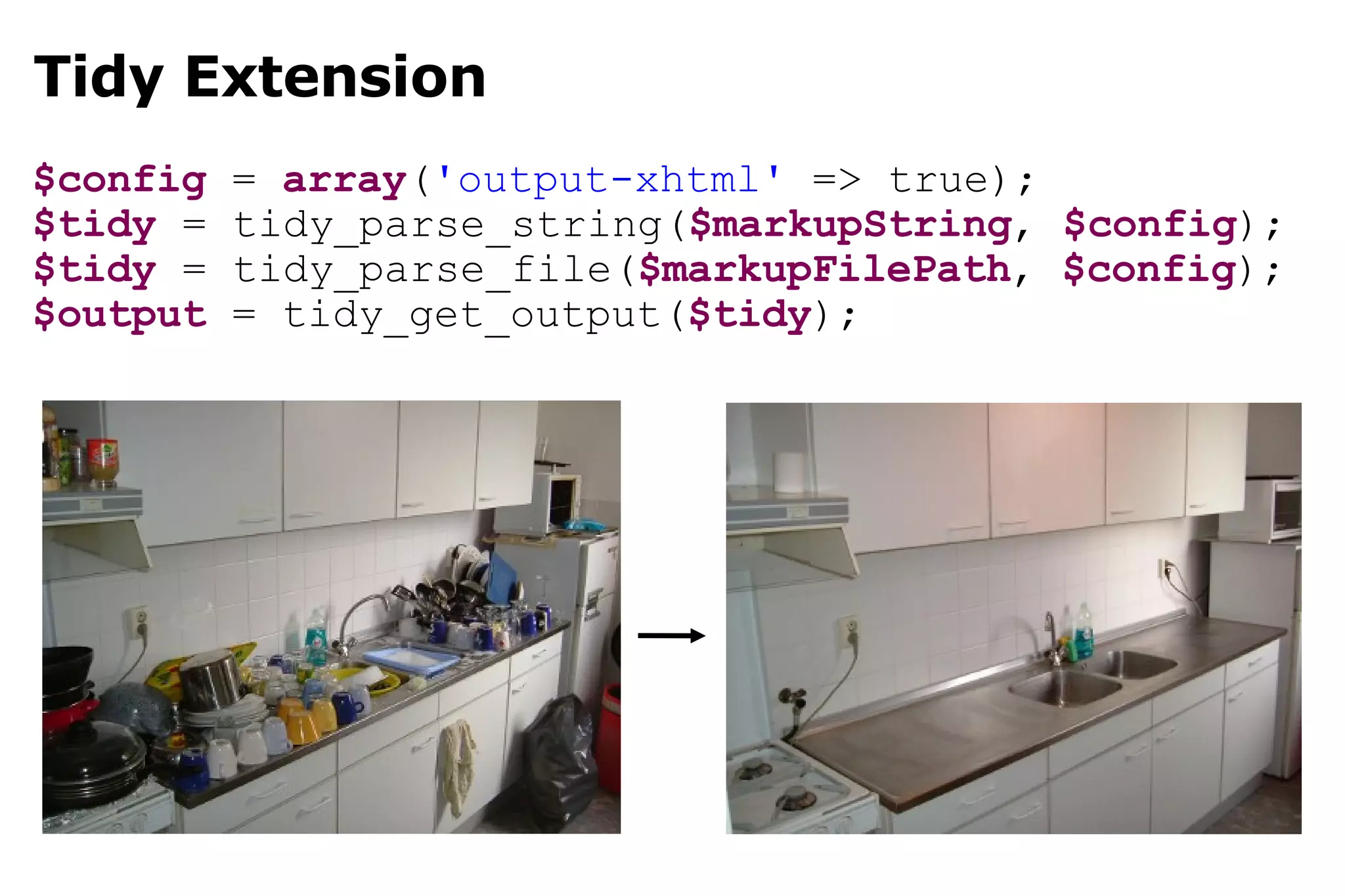 Tidy Extension

$config = array('output-xhtml' => true);
$tidy = tidy_parse_string($markupString, $config);
$tidy = tidy_parse_file($markupFilePath, $config);
$output = tidy_get_output($tidy);